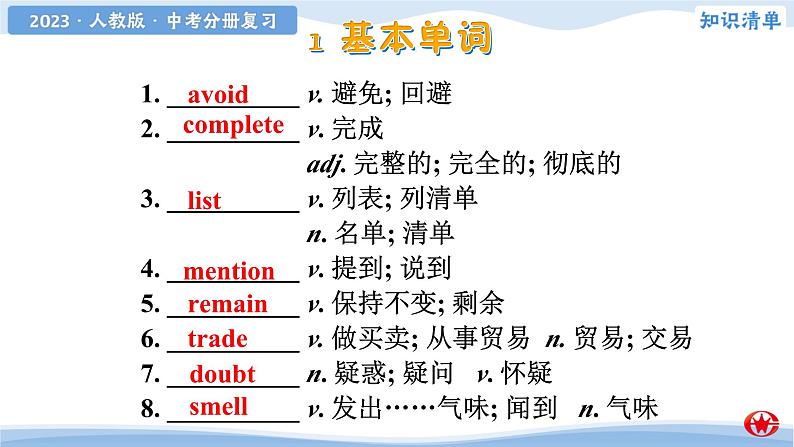 2023 · 人教版 · 中考分册复习

知识清单

1 基本单词

1. avoid v. 避免; 回避

2. complete v. 完成

adj. 完整的; 完全的; 彻底的

3. list v. 列表; 列清单

n. 名单; 清单

4. mention v. 提到; 说到

5. remain v. 保持不变; 剩余

6. trade v. 做买卖; 从事贸易 n. 贸易; 交易

7. doubt n. 疑惑; 疑问 v. 怀疑

8. smell v. 发出……气味; 闻到 n. 气味